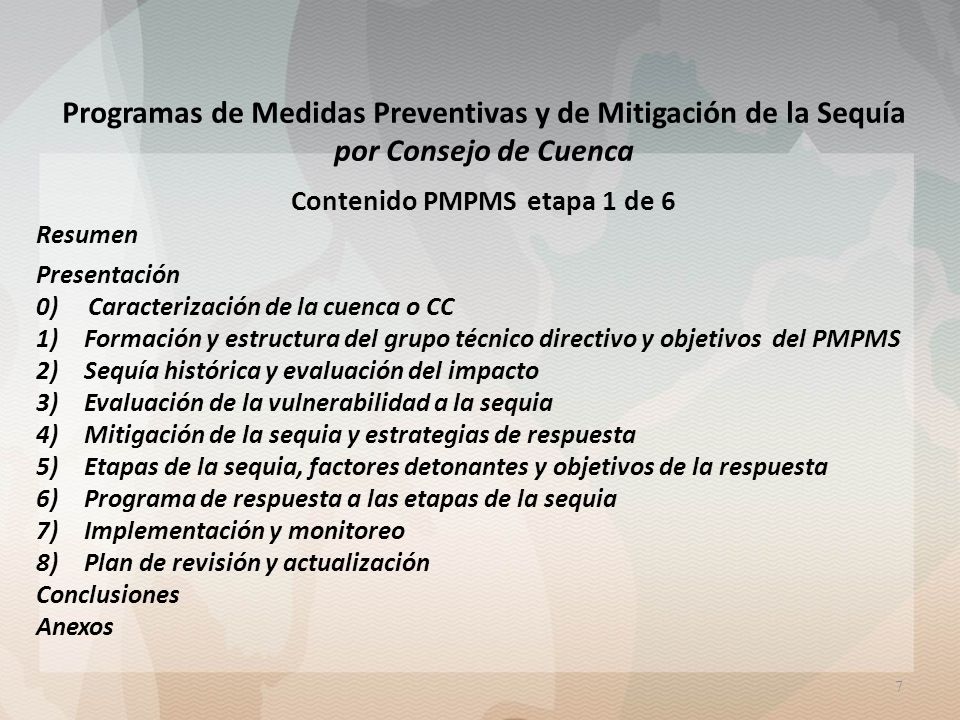 Programas de Medidas Preventivas y de Mitigación de la Sequía
por Consejo de Cuenca

Contenido PMPMS etapa 1 de 6

Resumen

Presentación
0) Caracterización de la cuenca o CC
1) Formación y estructura del grupo técnico directivo y objetivos del PMPMS
2) Sequía histórica y evaluación del impacto
3) Evaluación de la vulnerabilidad a la sequia
4) Mitigación de la sequia y estrategias de respuesta
5) Etapas de la sequia, factores detonantes y objetivos de la respuesta
6) Programa de respuesta a las etapas de la sequia
7) Implementación y monitoreo
8) Plan de revisión y actualización
Conclusiones
Anexos

7